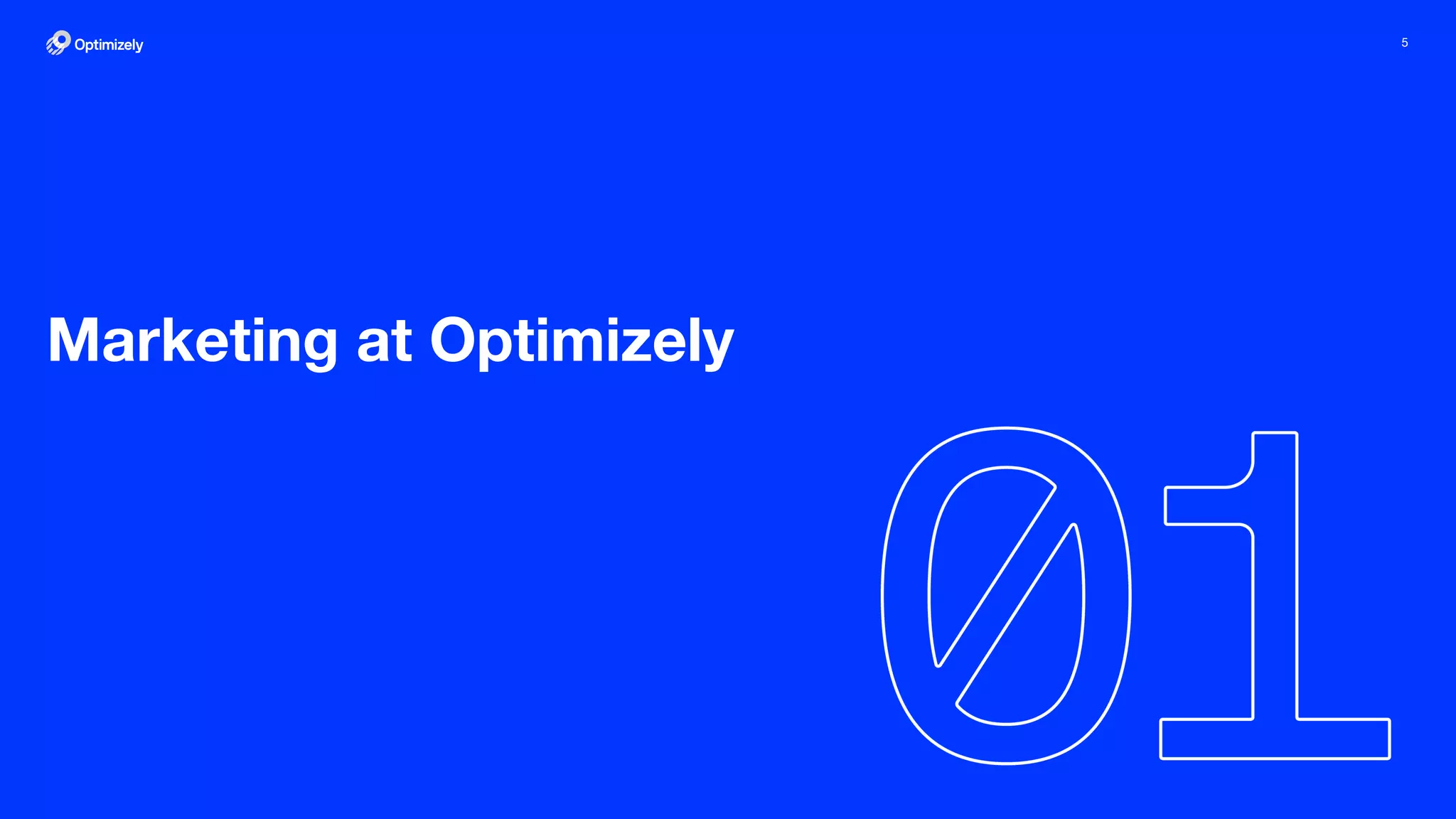 Optimizely

5

Marketing at Optimizely

01